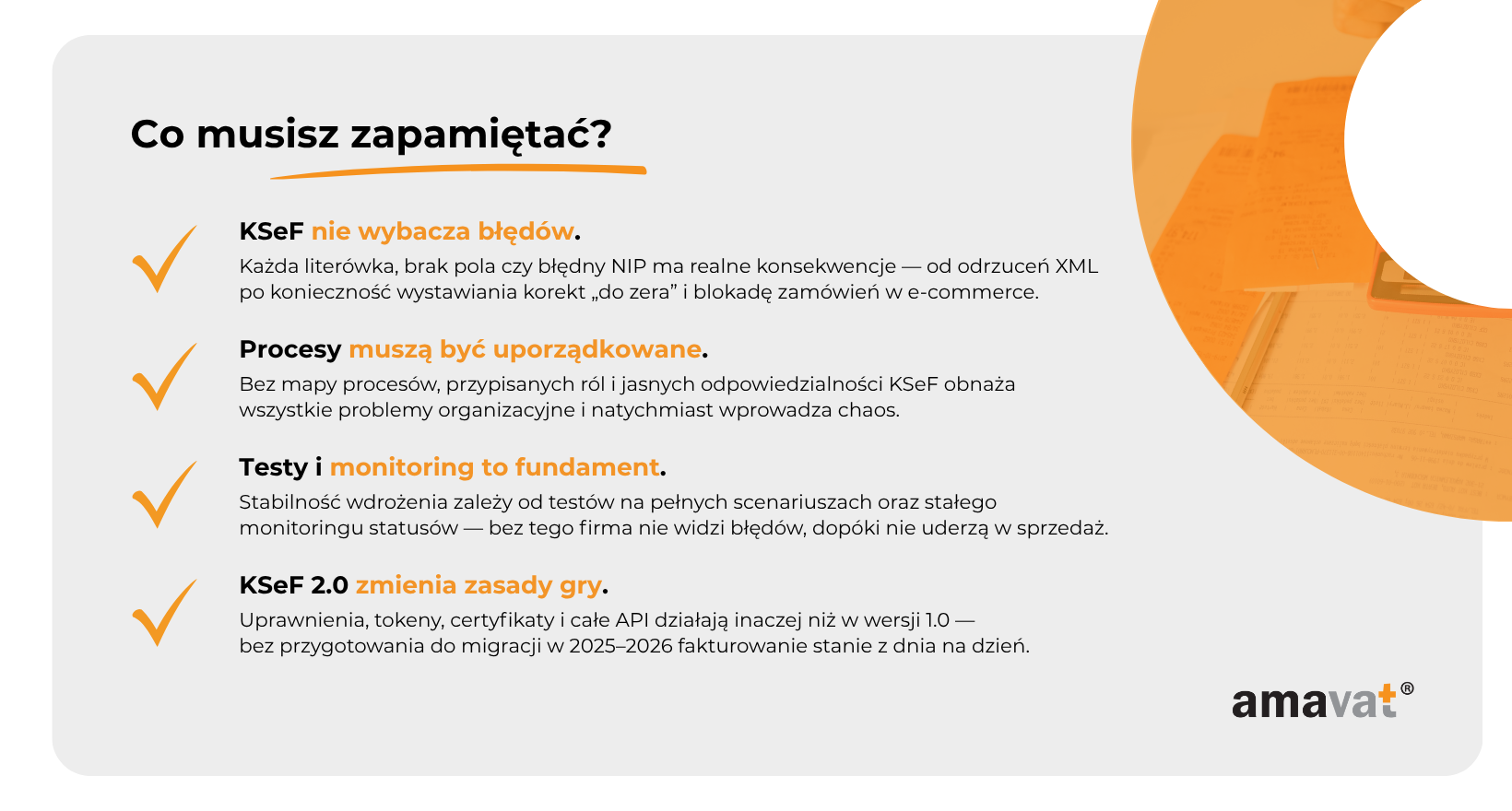 Co musisz zapamiętać?

KSeF nie wybacza błędów.
Każda literówka, brak pola czy błędny NIP ma realne konsekwencje — od odrzuceń XML po konieczność wystawiania korekt „do zera” i blokadę zamówień w e-commerce.

Procesy muszą być uporządkowane.
Bez mapy procesów, przypisanych ról i jasnych odpowiedzialności KSeF obnaża wszystkie problemy organizacyjne i natychmiast wprowadza chaos.

Testy i monitoring to fundament.
Stabilność wdrożenia zależy od testów na pełnych scenariuszach oraz stałego monitoringu statusów — bez tego firma nie widzi błędów, dopóki nie uderzą w sprzedaż.

KSeF 2.0 zmienia zasady gry.
Uprawnienia, tokeny, certyfikaty i całe API działają inaczej niż w wersji 1.0 — bez przygotowania do migracji w 2025–2026 fakturowanie stanie z dnia na dzień.

amavat®